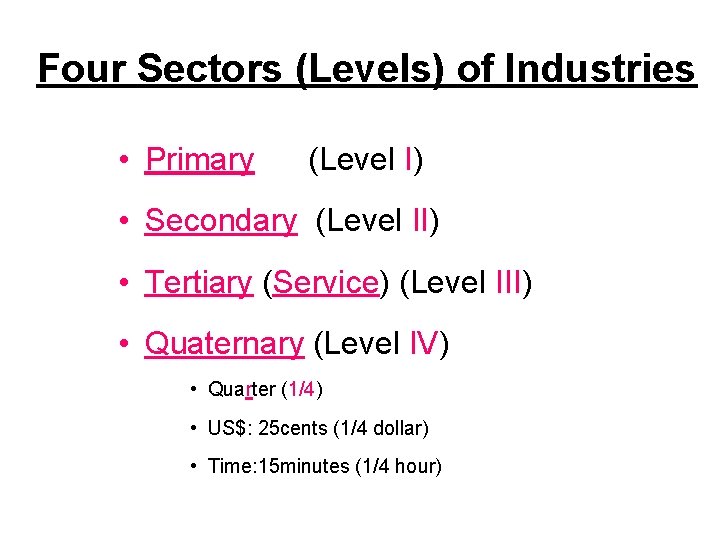 Four Sectors (Levels) of Industries

• Primary (Level I)
• Secondary (Level II)
• Tertiary (Service) (Level III)
• Quaternary (Level IV)
  • Quarter (1/4)
  • US$: 25cents (1/4 dollar)
  • Time:15minutes (1/4 hour)